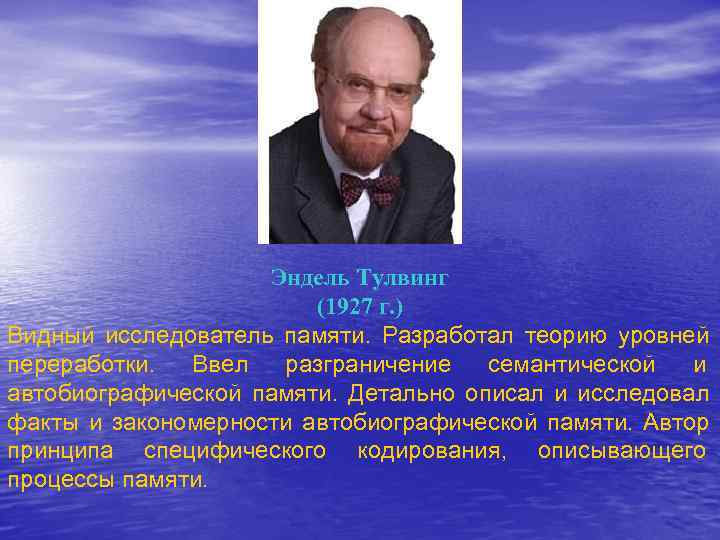 Эндель Тулвинг
(1927 г.)

Видный исследователь памяти. Разработал теорию уровней переработки. Ввел разграничение семантической и автобиографической памяти. Детально описал и исследовал факты и закономерности автобиографической памяти. Автор принципа специфического кодирования, описывающего процессы памяти.